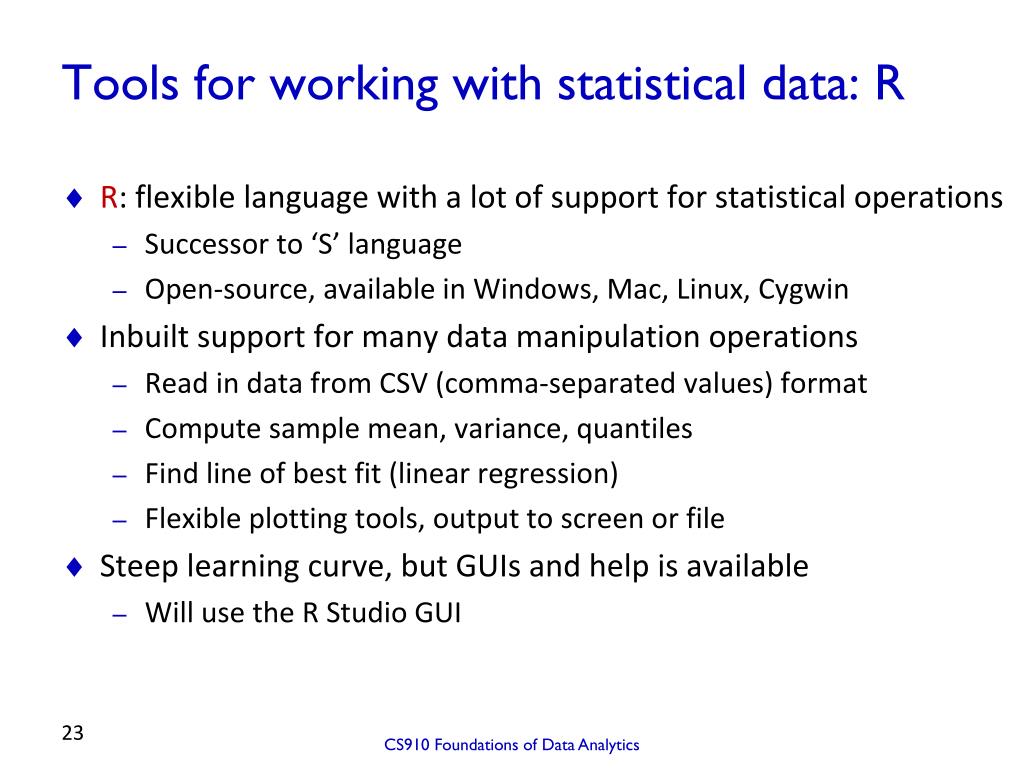 Tools for working with statistical data: R

♦ R: flexible language with a lot of support for statistical operations
– Successor to ‘S’ language
– Open-source, available in Windows, Mac, Linux, Cygwin

♦ Inbuilt support for many data manipulation operations
– Read in data from CSV (comma-separated values) format
– Compute sample mean, variance, quantiles
– Find line of best fit (linear regression)
– Flexible plotting tools, output to screen or file

♦ Steep learning curve, but GUIs and help is available
– Will use the R Studio GUI

23

CS910 Foundations of Data Analytics